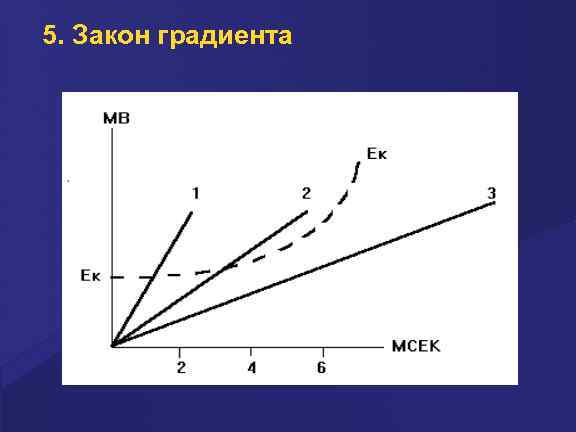 5. Закон градиента

МВ

Ек

1

2

3

Ек

МСЕК

2

4

6